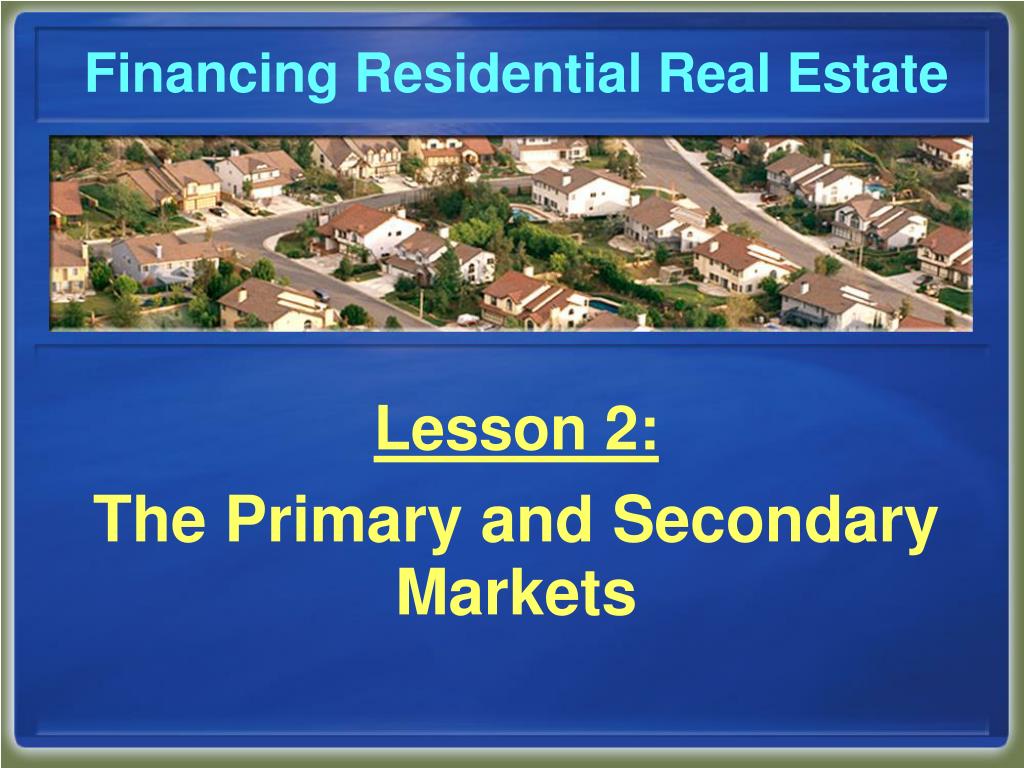 Financing Residential Real Estate

Lesson 2:

The Primary and Secondary Markets